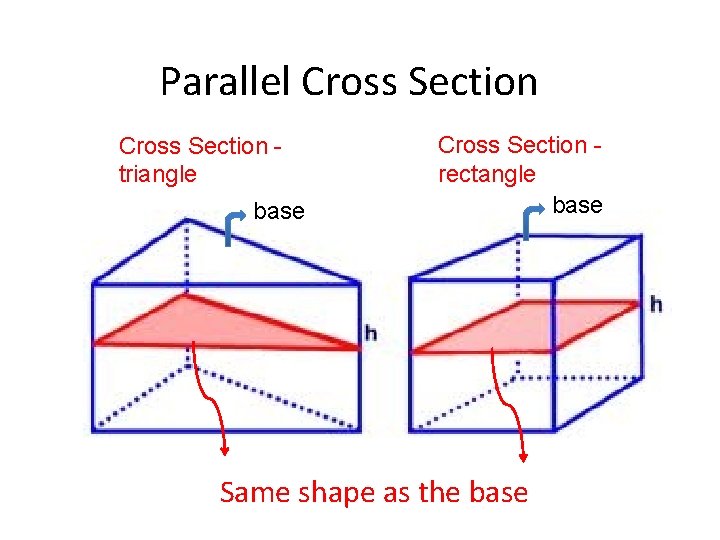 Parallel Cross Section

Cross Section - triangle

base

h

Cross Section - rectangle

base

h

Same shape as the base